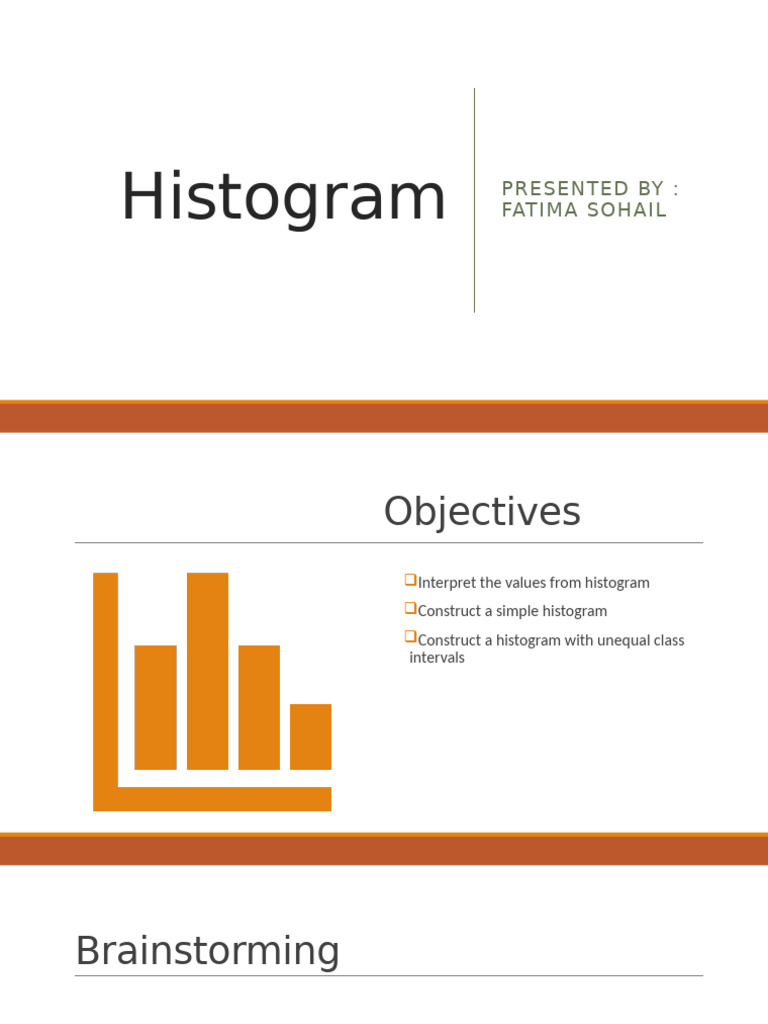 Histogram

PRESENTED BY : FATIMA SOHAIL

Objectives

❑Interpret the values from histogram
❑Construct a simple histogram
❑Construct a histogram with unequal class intervals

Brainstorming